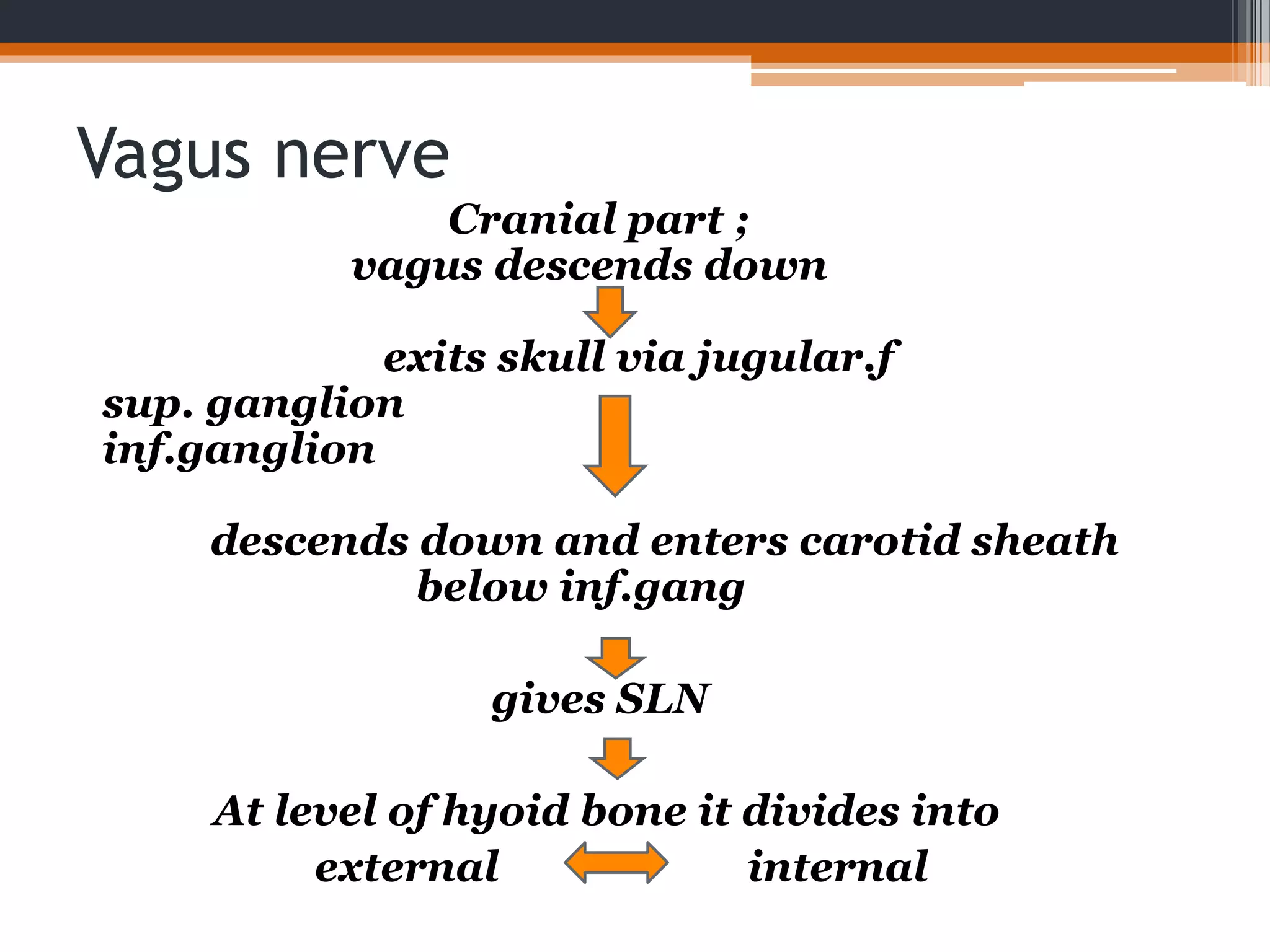 Vagus nerve

Cranial part ;
vagus descends down

exits skull via jugular.f

sup. ganglion
inf.ganglion

descends down and enters carotid sheath below inf.gang

gives SLN

At level of hyoid bone it divides into

external internal